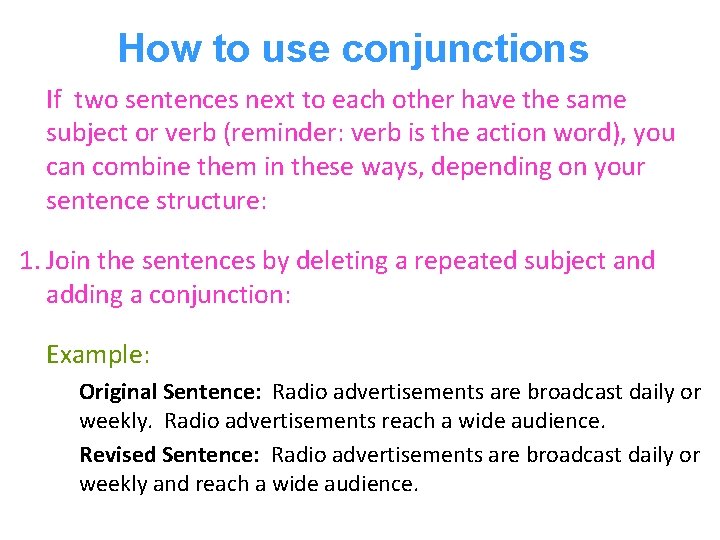 How to use conjunctions

If two sentences next to each other have the same subject or verb (reminder: verb is the action word), you can combine them in these ways, depending on your sentence structure:

1. Join the sentences by deleting a repeated subject and adding a conjunction:

Example:

Original Sentence: Radio advertisements are broadcast daily or weekly. Radio advertisements reach a wide audience.

Revised Sentence: Radio advertisements are broadcast daily or weekly and reach a wide audience.